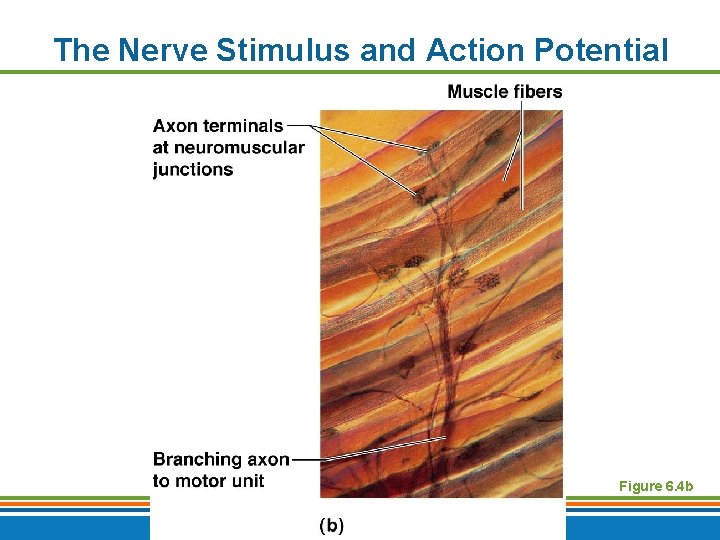 The Nerve Stimulus and Action Potential

Muscle fibers

Axon terminals at neuromuscular junctions

Branching axon to motor unit

Figure 6.4b

(b)